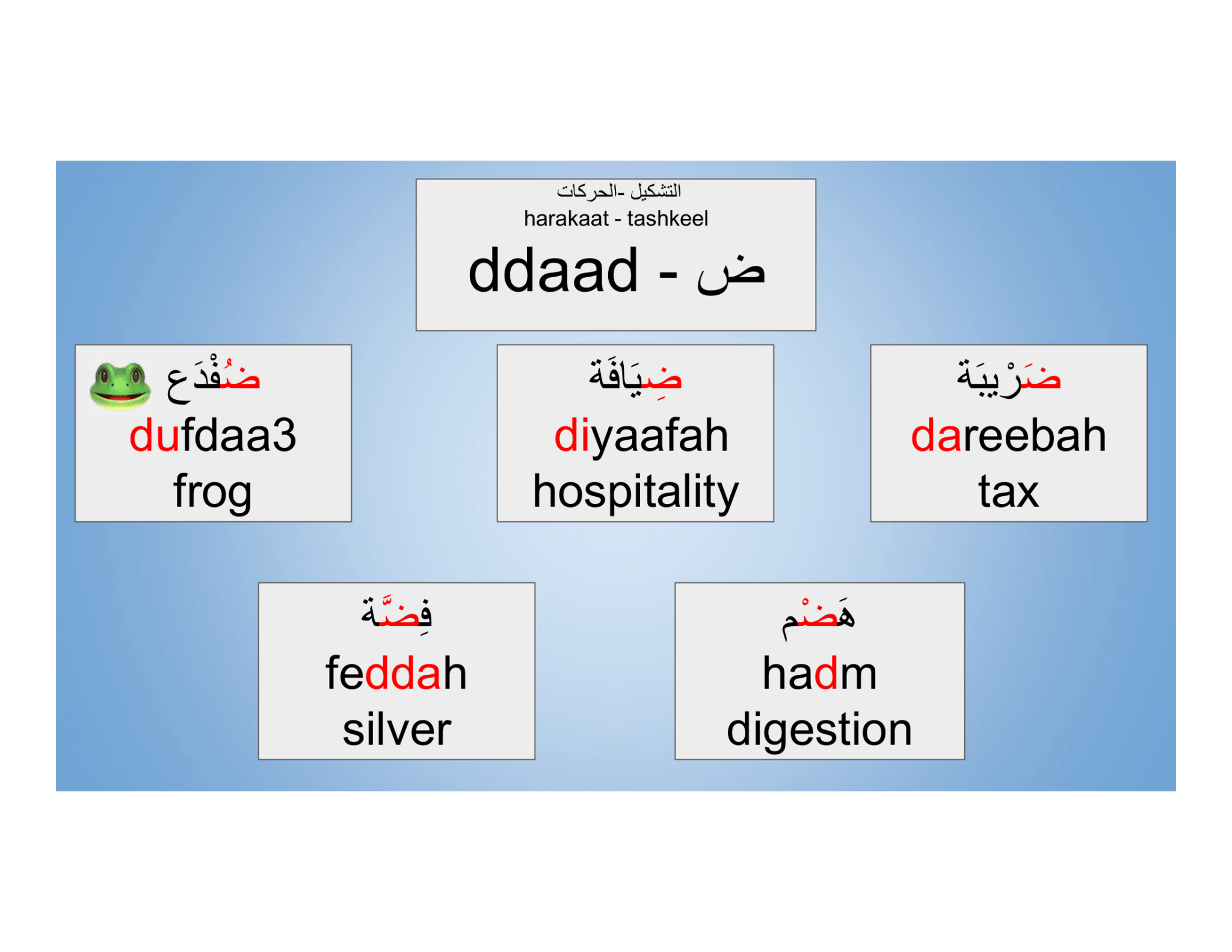 التشكيل -الحركات
harakaat - tashkeel
ddaad - ض

ضُفْدَع
dufdaa3
frog

ضِيَافَة
diyaafah
hospitality

ضَرْيبَة
dareebah
tax

فِضَّة
feddah
silver

هَضْم
hadm
digestion